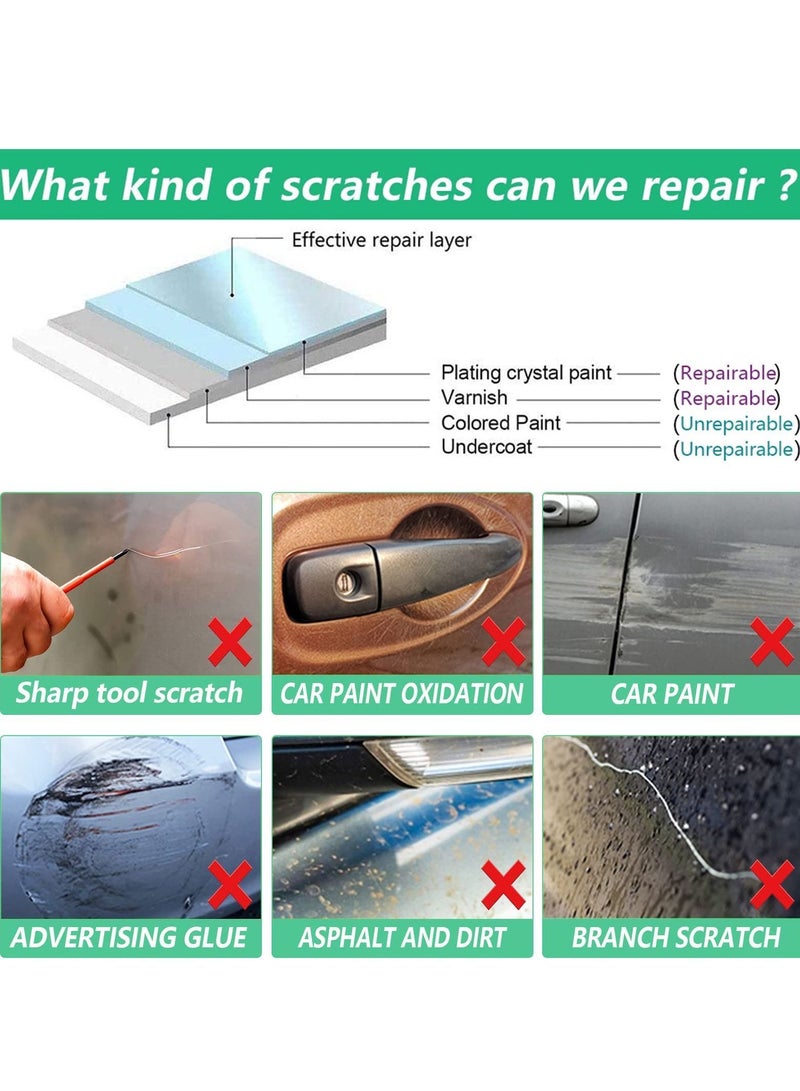 What kind of scratches can we repair ?

Effective repair layer

Plating crystal paint (Repairable)
Varnish (Repairable)
Colored Paint (Unrepairable)
Undercoat (Unrepairable)

Sharp tool scratch

CAR PAINT OXIDATION

CAR PAINT

ADVERTISING GLUE

ASPHALT AND DIRT

BRANCH SCRATCH